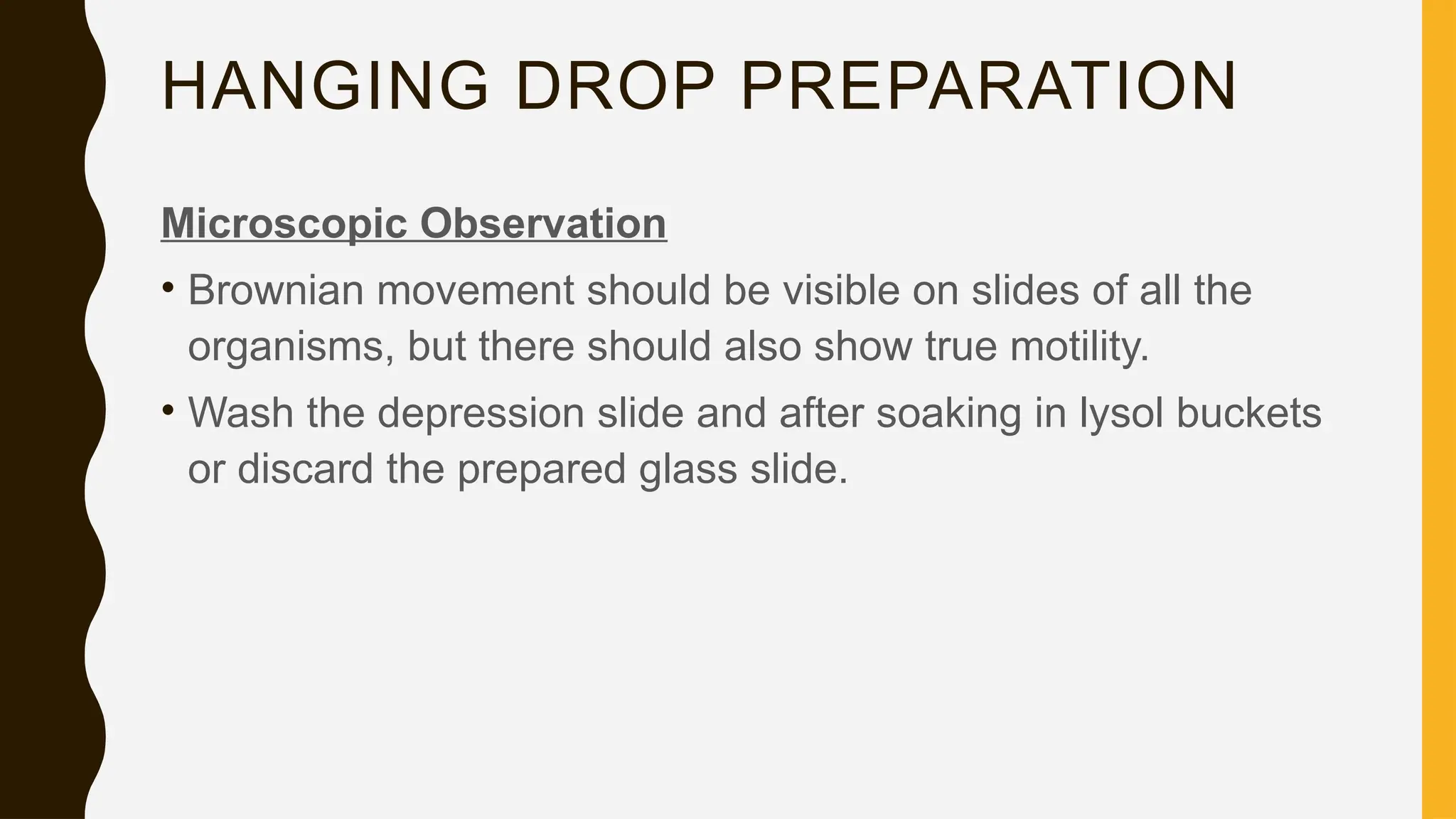 HANGING DROP PREPARATION

Microscopic Observation

• Brownian movement should be visible on slides of all the organisms, but there should also show true motility.

• Wash the depression slide and after soaking in lysol buckets or discard the prepared glass slide.